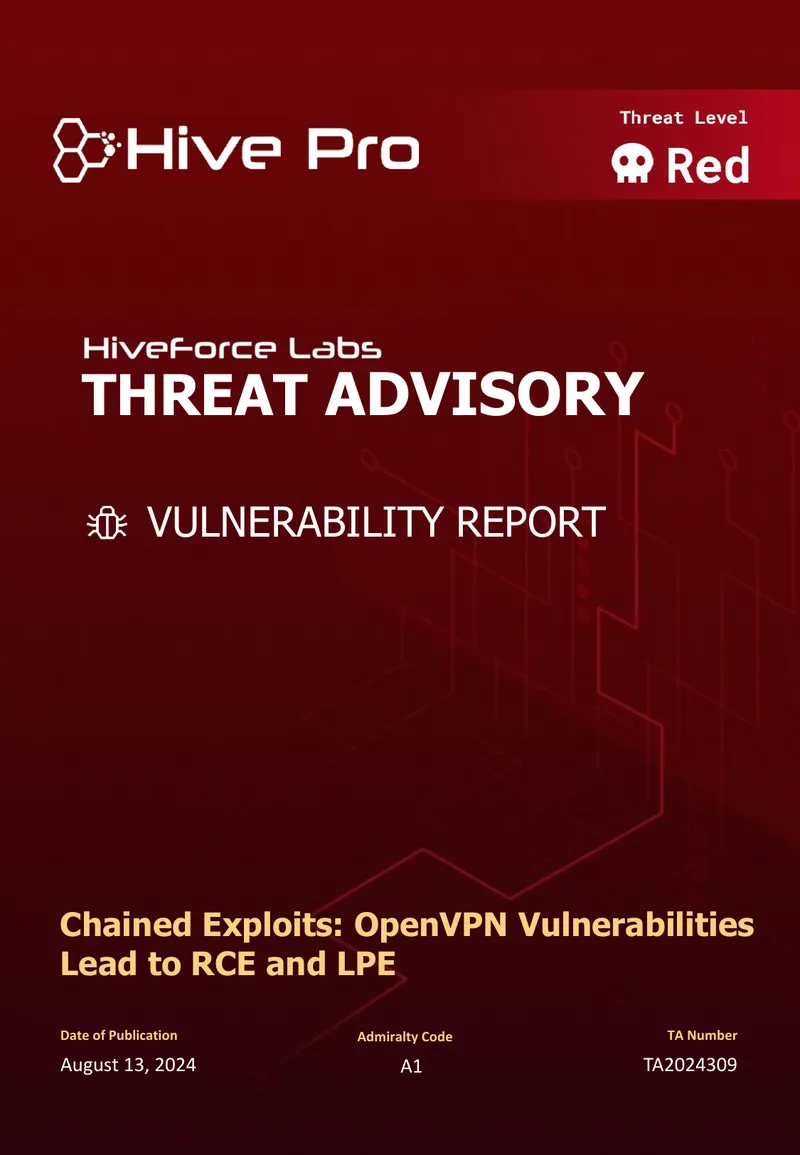 Hive Pro

Threat Level

Red

HiveForce Labs
THREAT ADVISORY

VULNERABILITY REPORT

Chained Exploits: OpenVPN Vulnerabilities Lead to RCE and LPE

Date of Publication
August 13, 2024

Admiralty Code
A1

TA Number
TA2024309